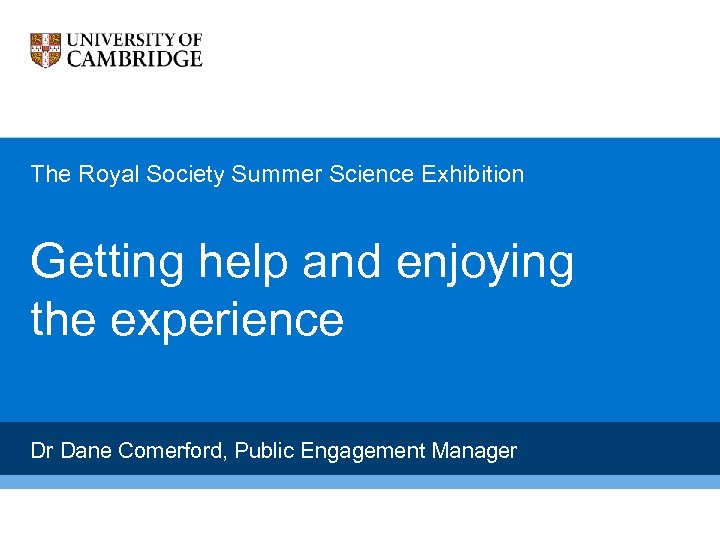 UNIVERSITY OF
CAMBRIDGE

The Royal Society Summer Science Exhibition

Getting help and enjoying the experience

Dr Dane Comerford, Public Engagement Manager